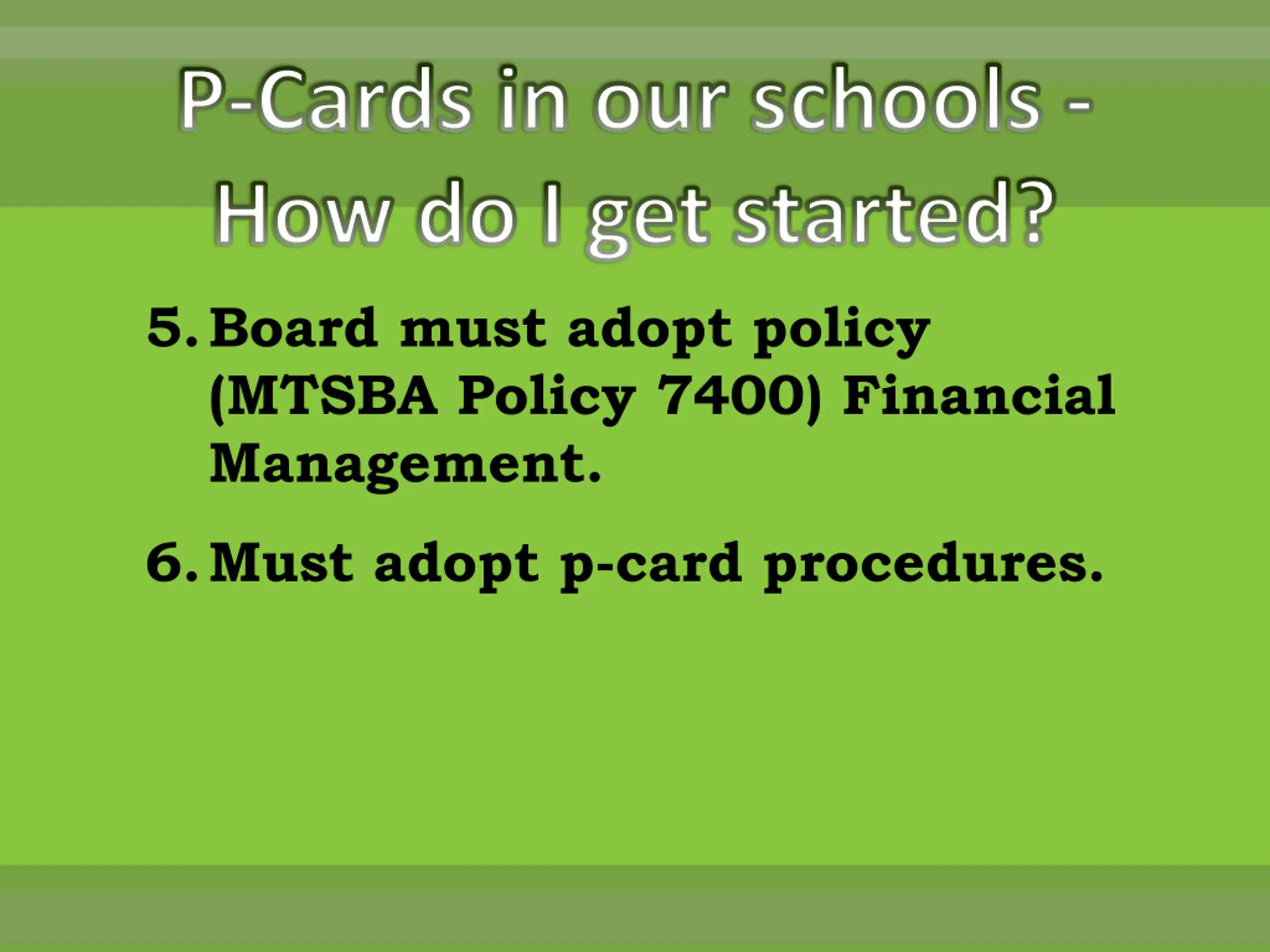 P-Cards in our schools - How do I get started?

5. Board must adopt policy (MTSBA Policy 7400) Financial Management.

6. Must adopt p-card procedures.